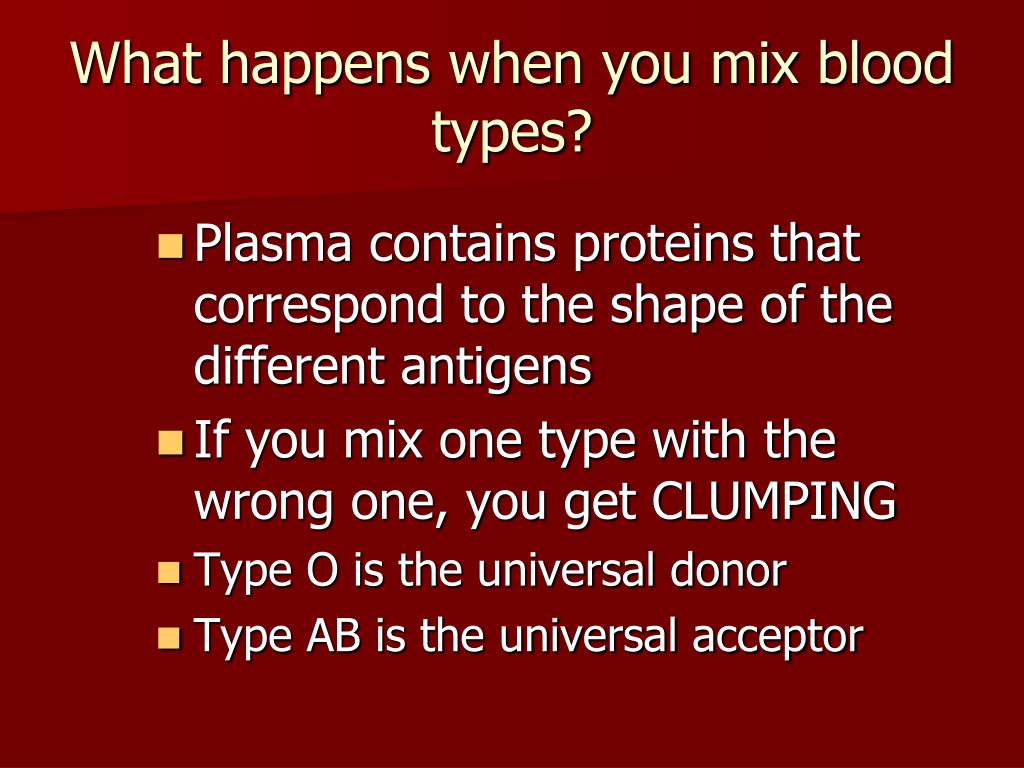 What happens when you mix blood types?

Plasma contains proteins that correspond to the shape of the different antigens

If you mix one type with the wrong one, you get CLUMPING

Type O is the universal donor

Type AB is the universal acceptor